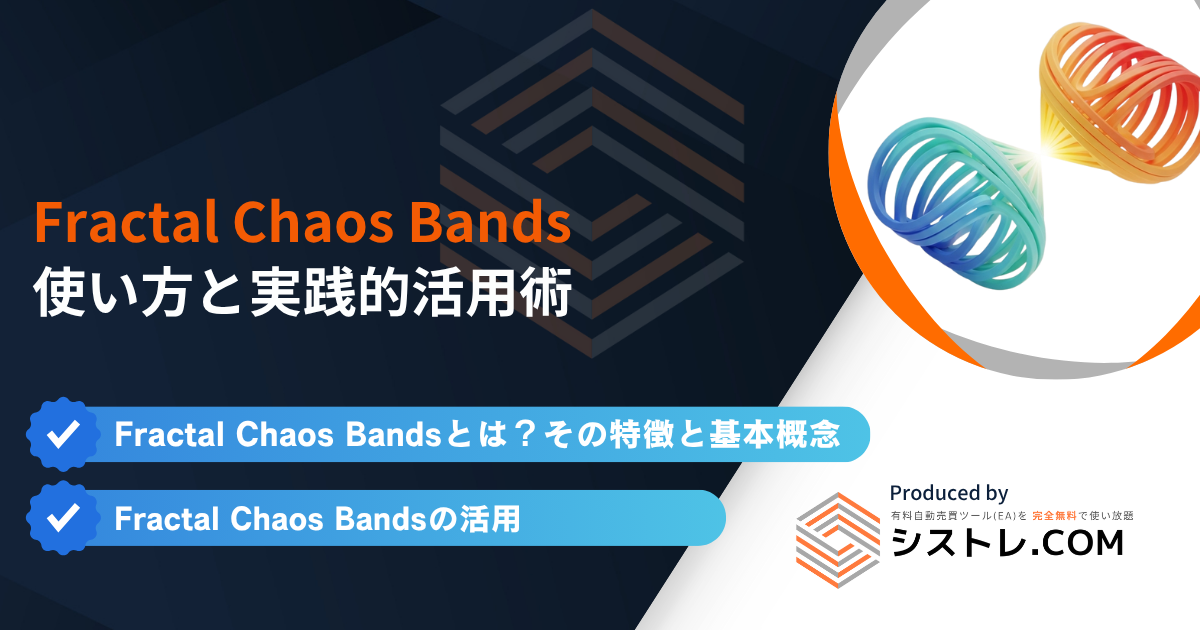 Fractal Chaos Bands
使い方と実践的活用術

Fractal Chaos Bandsとは？その特徴と基本概念

Fractal Chaos Bandsの活用

Produced by
有料自動売買ツール(EA)を 完全無料で使い放題
シストレ.COM